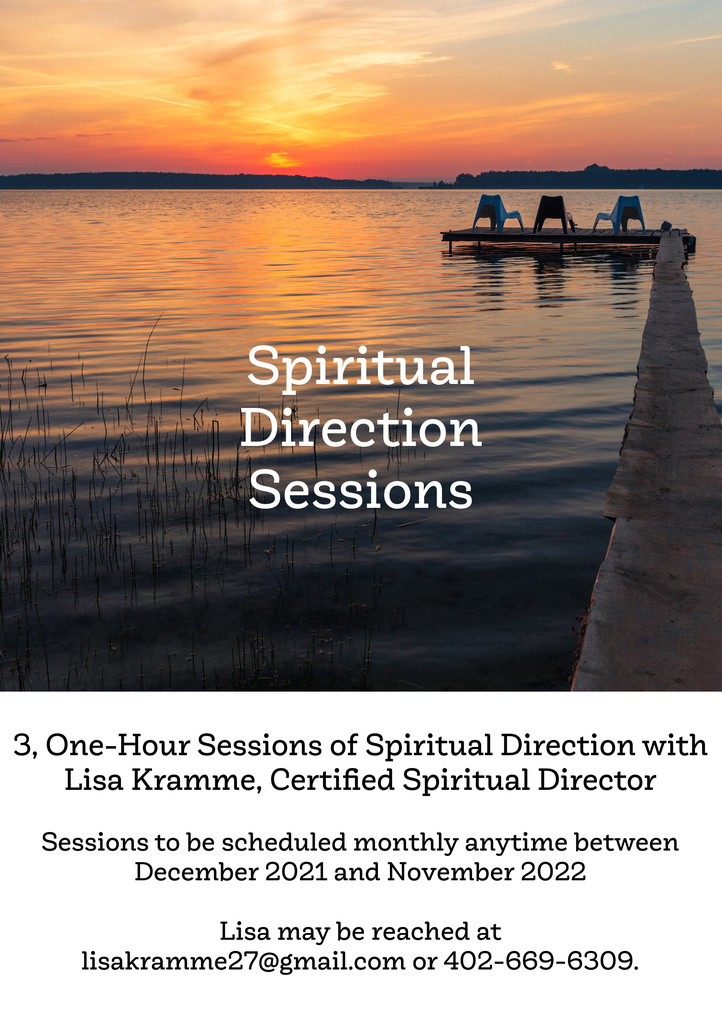 Spiritual Direction Sessions

3, One-Hour Sessions of Spiritual Direction with Lisa Kramme, Certified Spiritual Director

Sessions to be scheduled monthly anytime between December 2021 and November 2022

Lisa may be reached at lisakramme27@gmail.com or 402-669-6309.